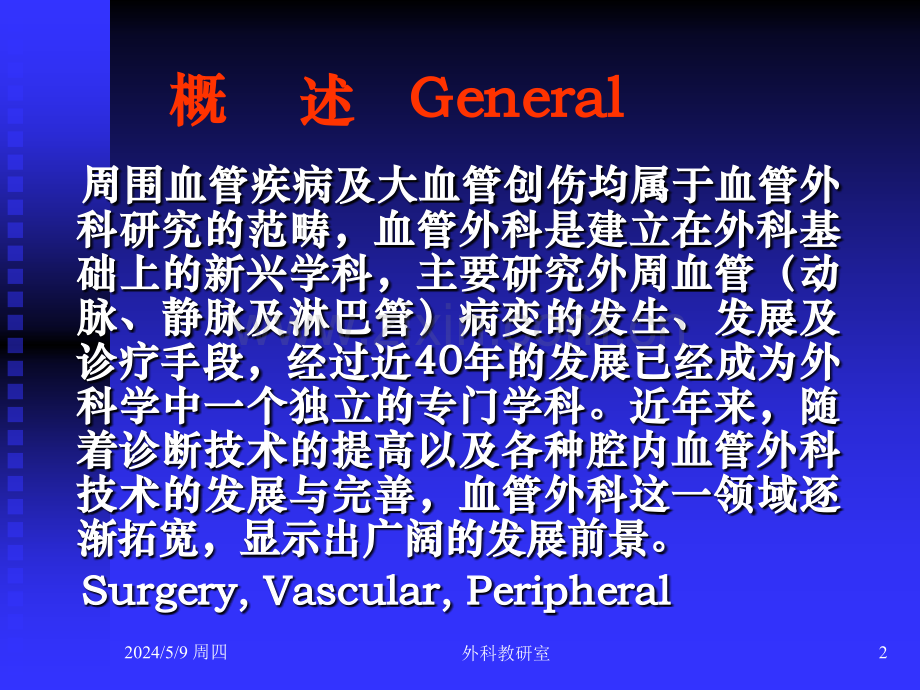 概 述 General

周围血管疾病及大血管创伤均属于血管外科研究的范畴，血管外科是建立在外科基础上的新兴学科，主要研究外周血管（动脉、静脉及淋巴管）病变的发生、发展及诊疗手段，经过近40年的发展已经成为外科学中一个独立的专门学科。近年来，随着诊断技术的提高以及各种腔内血管外科技术的发展与完善，血管外科这一领域逐渐拓宽，显示出广阔的发展前景。

Surgery, Vascular, Peripheral

2024/5/9 周四 外科教研室 2